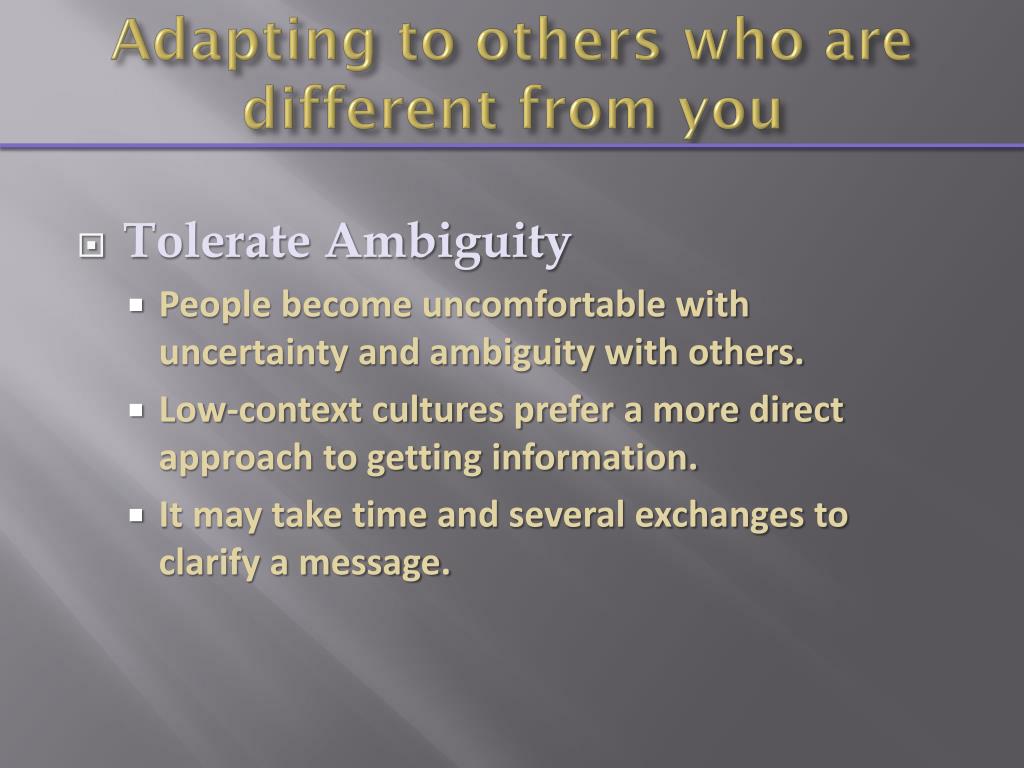 Adapting to others who are different from you

Tolerate Ambiguity

People become uncomfortable with uncertainty and ambiguity with others.

Low-context cultures prefer a more direct approach to getting information.

It may take time and several exchanges to clarify a message.